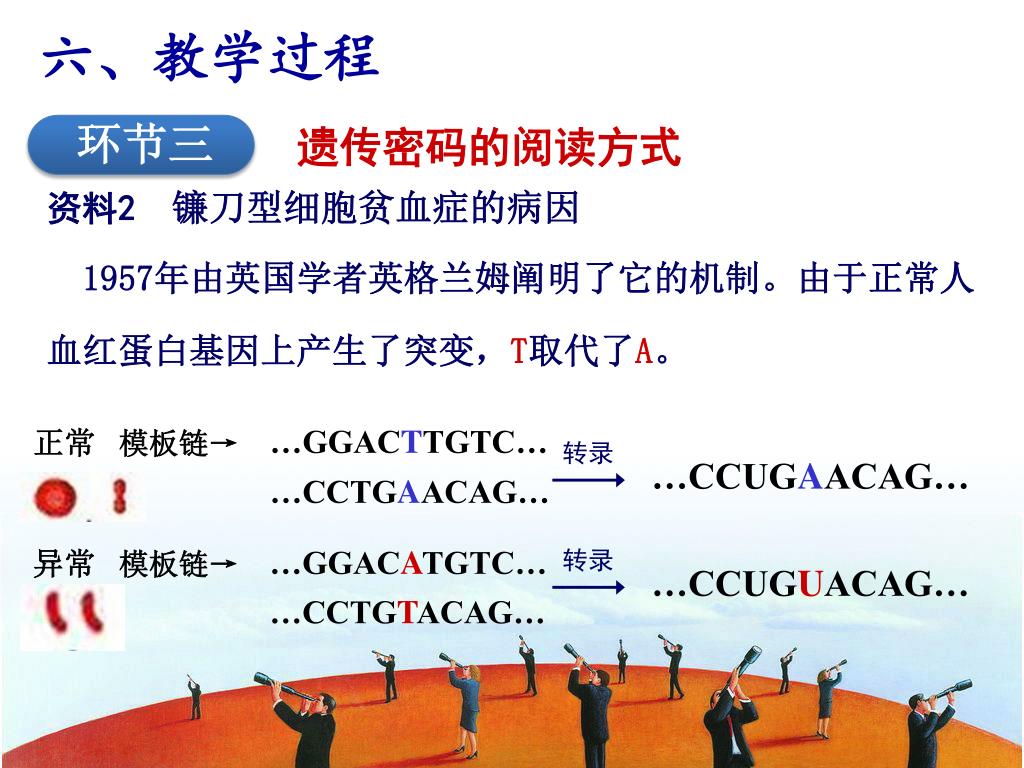 六、教学过程

环节三 遗传密码的阅读方式

资料2 镰刀型细胞贫血症的病因

1957年由英国学者英格兰姆阐明了它的机制。由于正常人血红蛋白基因上产生了突变，T取代了A。

正常 模板链→ …GGACTTGTC… …CCTGAACAG… 转录 …CCUGAACAG…

异常 模板链→ …GGACATGTC… …CCTGTACAG… 转录 …CCUGUACAG…